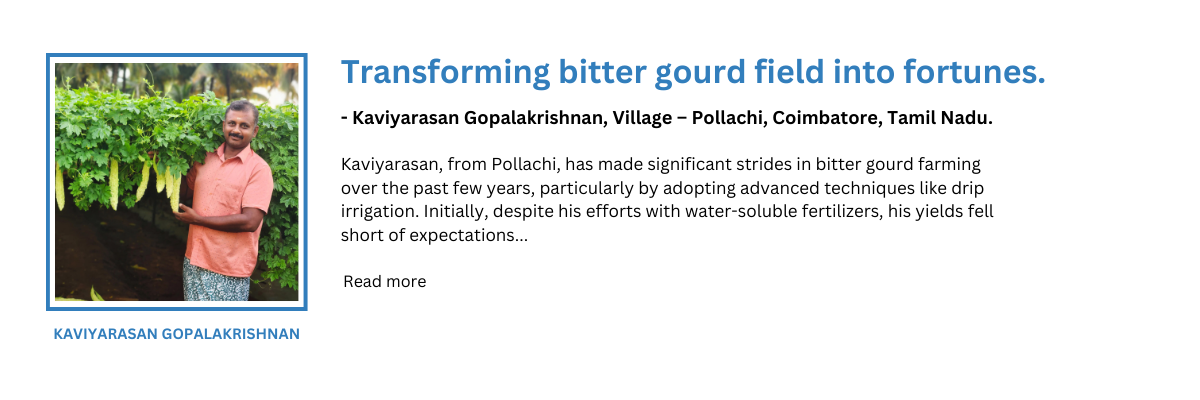 Transforming bitter gourd field into fortunes.

- Kaviyarasan Gopalakrishnan, Village – Pollachi, Coimbatore, Tamil Nadu.

Kaviyarasan, from Pollachi, has made significant strides in bitter gourd farming over the past few years, particularly by adopting advanced techniques like drip irrigation. Initially, despite his efforts with water-soluble fertilizers, his yields fell short of expectations...

Read more

KAVIYARASAN GOPALAKRISHNAN